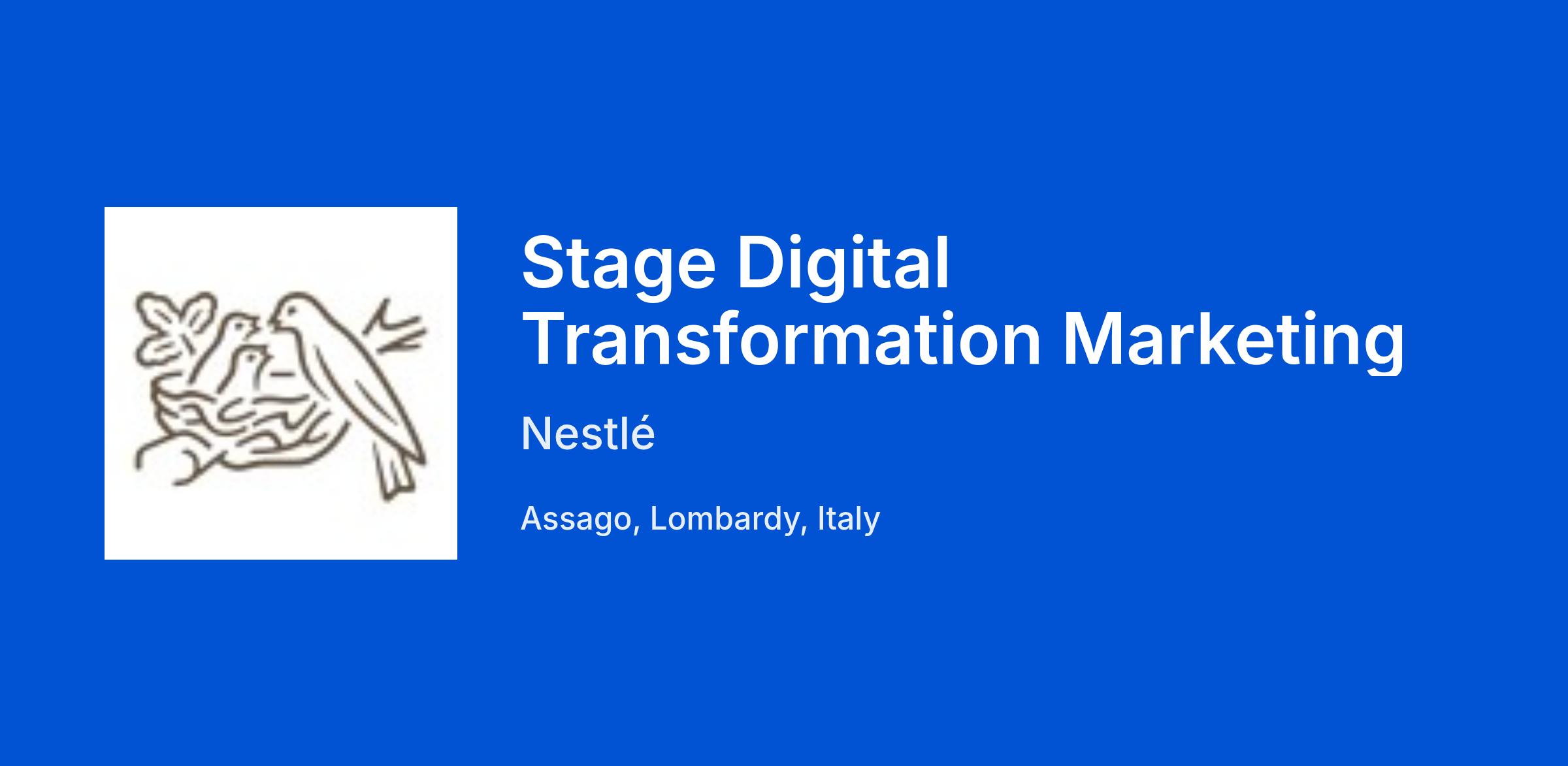 Stage Digital Transformation Marketing

Nestlé

Assago, Lombardy, Italy